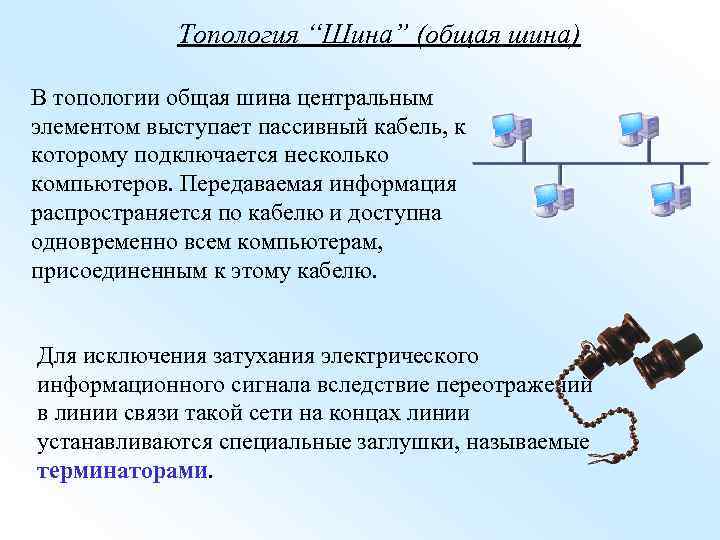 Топология “Шина” (общая шина)

В топологии общая шина центральным элементом выступает пассивный кабель, к которому подключается несколько компьютеров. Передаваемая информация распространяется по кабелю и доступна одновременно всем компьютерам, присоединенным к этому кабелю.

Для исключения затухания электрического информационного сигнала вследствие переотражений в линии связи такой сети на концах линии устанавливаются специальные заглушки, называемые терминаторами.